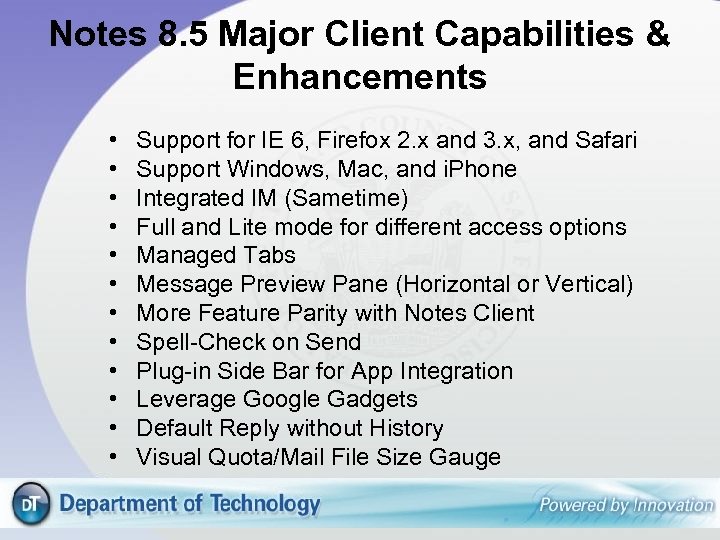 Notes 8.5 Major Client Capabilities & Enhancements

• Support for IE 6, Firefox 2.x and 3.x, and Safari
• Support Windows, Mac, and iPhone
• Integrated IM (Sametime)
• Full and Lite mode for different access options
• Managed Tabs
• Message Preview Pane (Horizontal or Vertical)
• More Feature Parity with Notes Client
• Spell-Check on Send
• Plug-in Side Bar for App Integration
• Leverage Google Gadgets
• Default Reply without History
• Visual Quota/Mail File Size Gauge

DT Department of Technology

Powered by Innovation